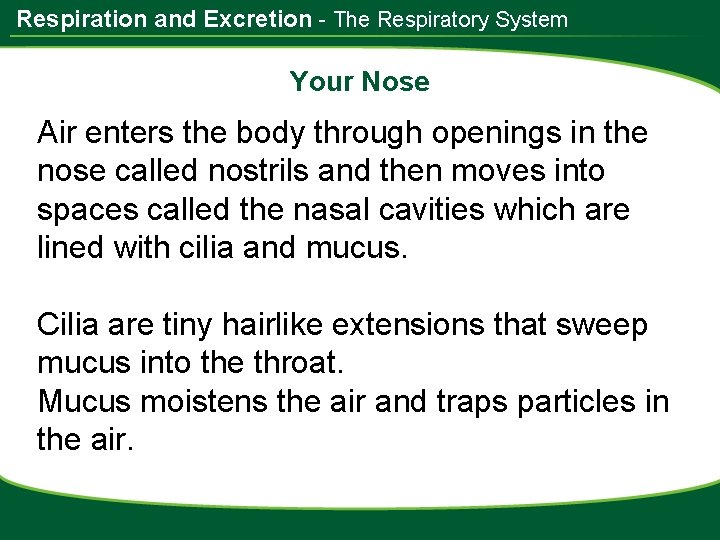 Respiration and Excretion - The Respiratory System

Your Nose

Air enters the body through openings in the nose called nostrils and then moves into spaces called the nasal cavities which are lined with cilia and mucus.

Cilia are tiny hairlike extensions that sweep mucus into the throat.
Mucus moistens the air and traps particles in the air.